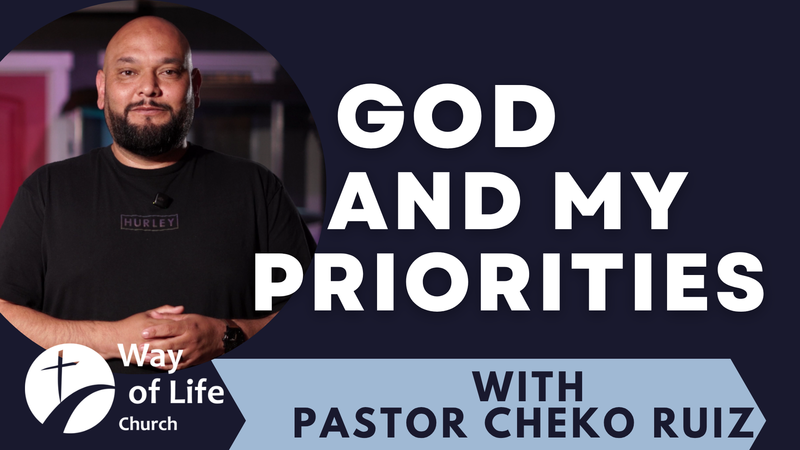 HURLEY

GOD AND MY PRIORITIES

Way of Life Church

WITH PASTOR CHEKO RUIZ